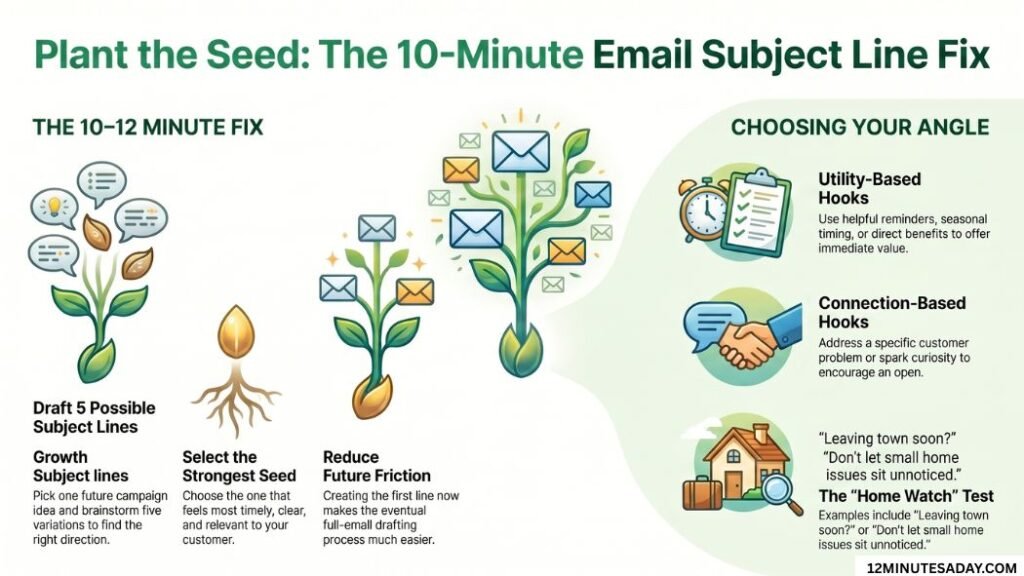 Plant the Seed: The 10-Minute Email Subject Line Fix

THE 10–12 MINUTE FIX

Draft 5 Possible Subject Lines

Growth Subject lines

Pick one future campaign idea and brainstorm five variations to find the right direction.

Select the Strongest Seed

Choose the one that feels most timely, clear, and relevant to your customer.

Reduce Future Friction

Creating the first line now makes the eventual full-email drafting process much easier.

CHOOSING YOUR ANGLE

Utility-Based Hooks

Use helpful reminders, seasonal timing, or direct benefits to offer immediate value.

Connection-Based Hooks

Address a specific customer problem or spark curiosity to encourage an open.

"Leaving town soon?"
"Don't let small home issues sit unnoticed."

The "Home Watch" Test

Examples include "Leaving town soon?" or "Don't let small home issues sit unnoticed."

12MINUTESADAY.COM